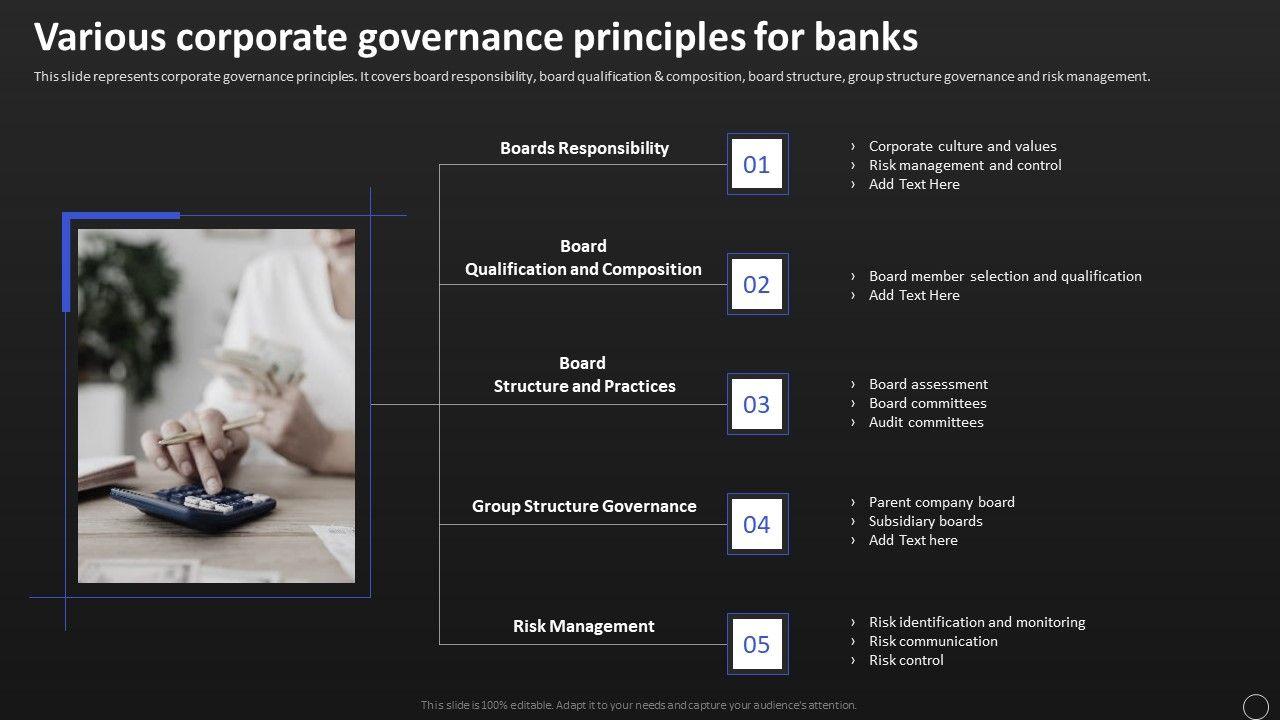 Various corporate governance principles for banks

This slide represents corporate governance principles. It covers board responsibility, board qualification & composition, board structure, group structure governance and risk management.

Boards Responsibility

01

› Corporate culture and values
› Risk management and control
› Add Text Here

Board Qualification and Composition

02

› Board member selection and qualification
› Add Text Here

Board Structure and Practices

03

› Board assessment
› Board committees
› Audit committees

Group Structure Governance

04

› Parent company board
› Subsidiary boards
› Add Text here

Risk Management

05

› Risk identification and monitoring
› Risk communication
› Risk control

This slide is 100% editable. Adapt it to your needs and capture your audience's attention.